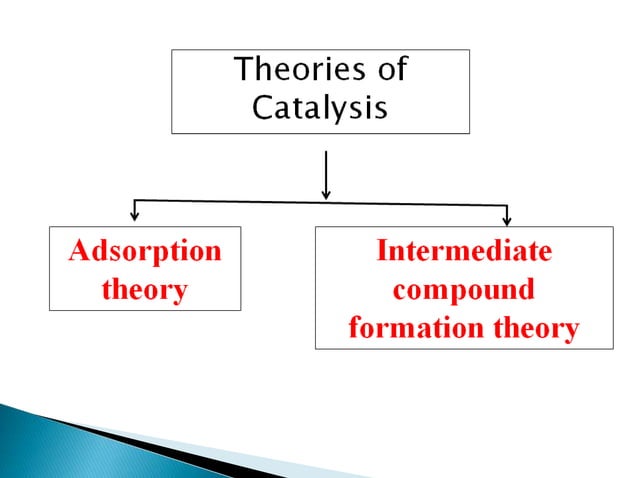 Theories of Catalysis

Adsorption theory

Intermediate compound formation theory